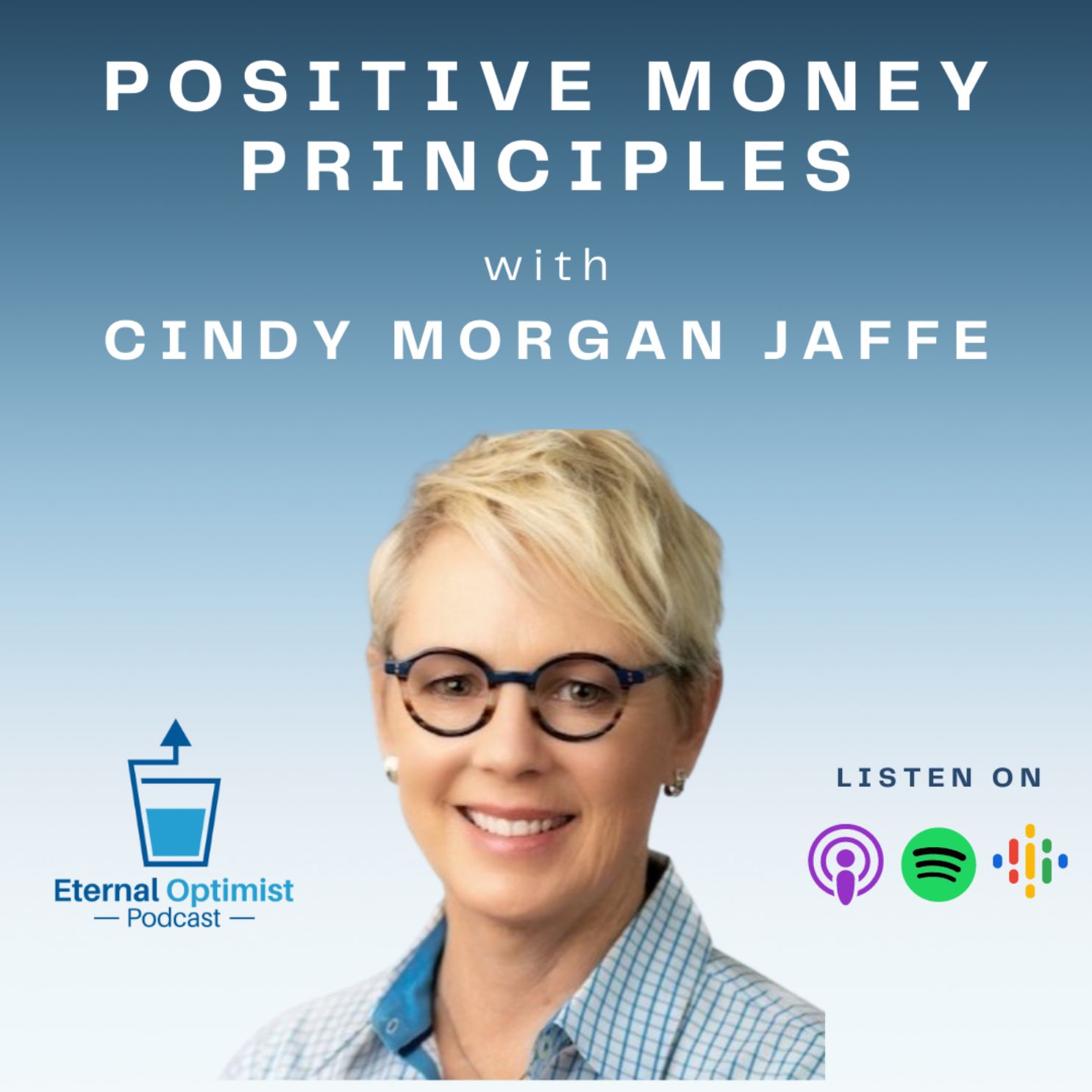 POSITIVE MONEY PRINCIPLES

with

CINDY MORGAN JAFFE

Eternal Optimist
— Podcast —

LISTEN ON